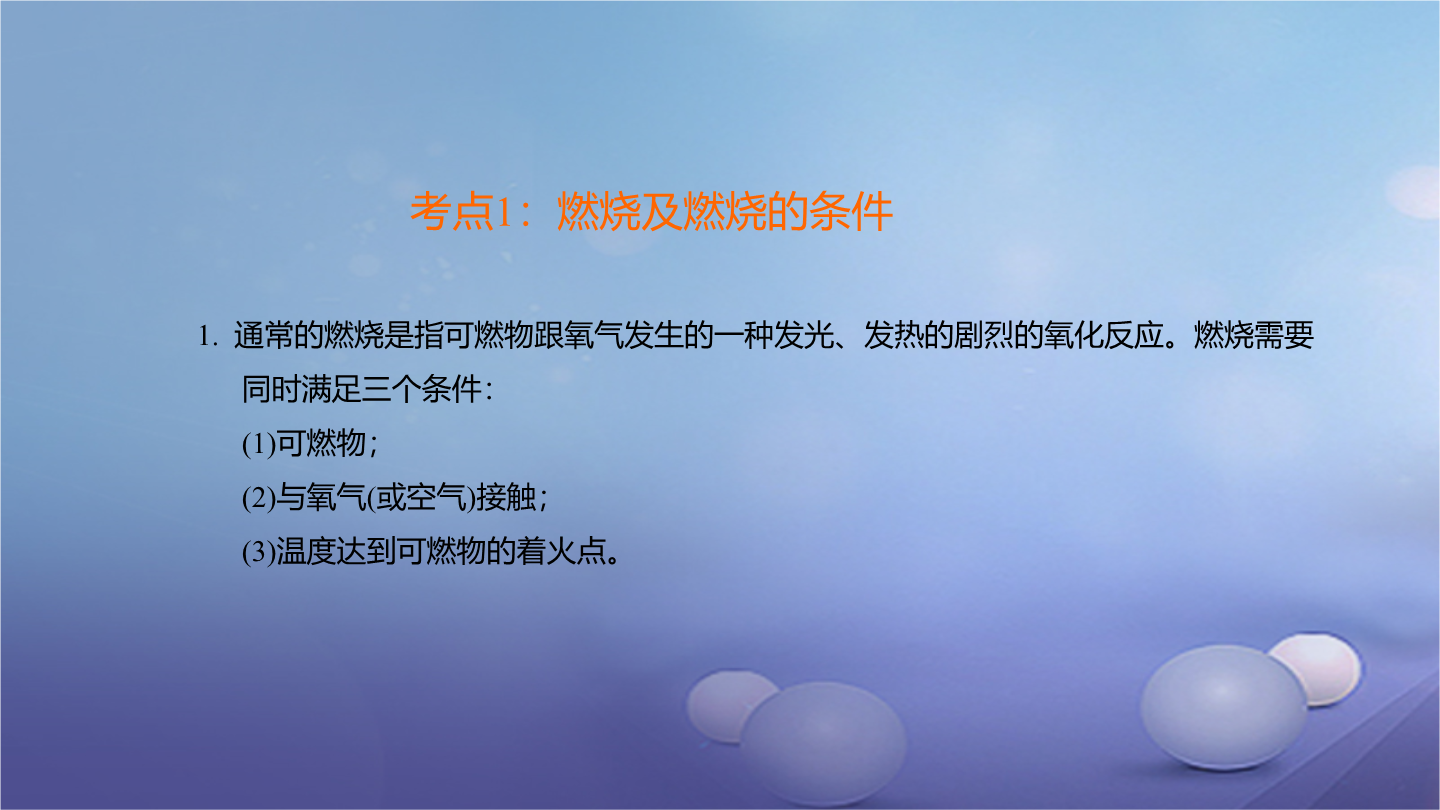 考点1：燃烧及燃烧的条件

1. 通常的燃烧是指可燃物跟氧气发生的一种发光、发热的剧烈的氧化反应。燃烧需要同时满足三个条件：

(1)可燃物；

(2)与氧气(或空气)接触；

(3)温度达到可燃物的着火点。